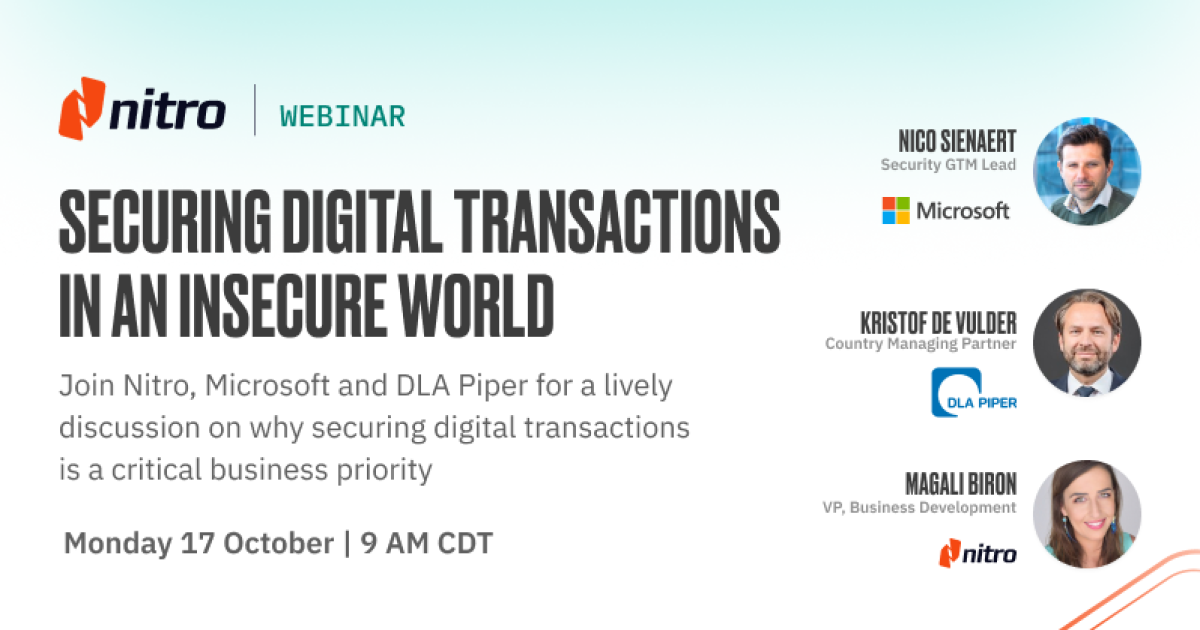 nitro | WEBINAR

SECURING DIGITAL TRANSACTIONS IN AN INSECURE WORLD

Join Nitro, Microsoft and DLA Piper for a lively discussion on why securing digital transactions is a critical business priority

Monday 17 October | 9 AM CDT

NICO SIENAERT
Security GTM Lead
Microsoft

KRISTOF DE VULDER
Country Managing Partner
DLA PIPER

MAGALI BIRON
VP, Business Development
nitro